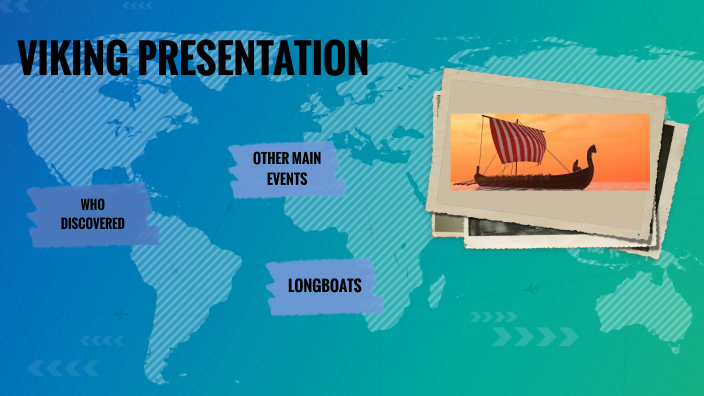 VIKING PRESENTATION

OTHER MAIN EVENTS

WHO DISCOVERED

LONGBOATS